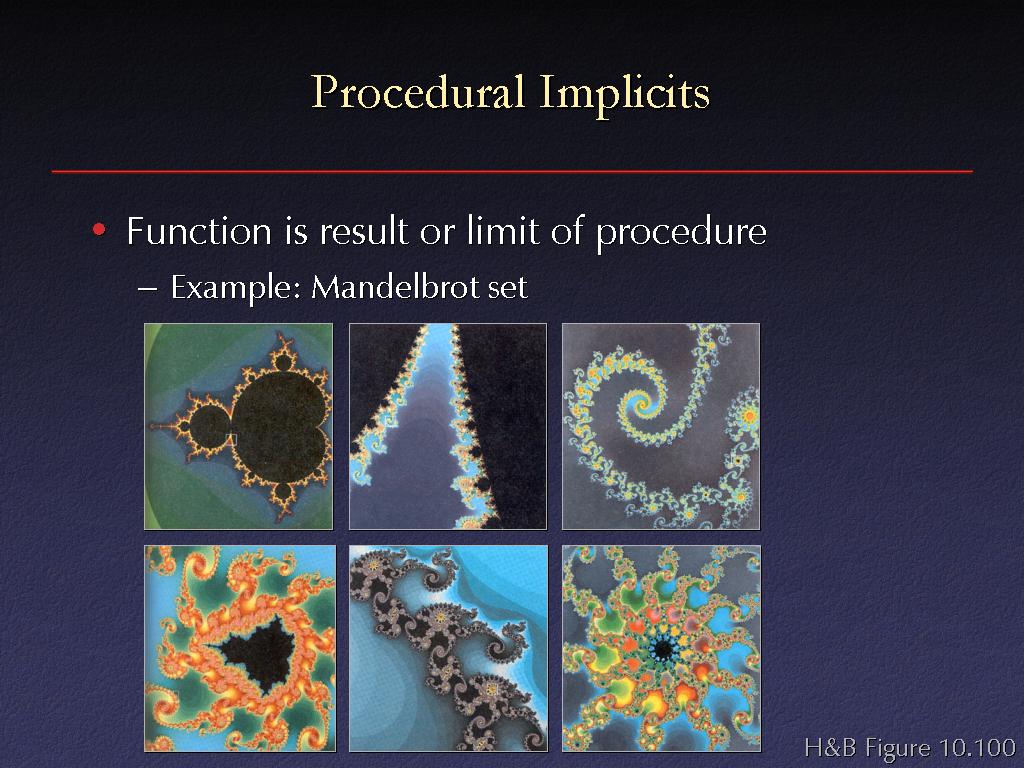 Procedural Implicits

• Function is result or limit of procedure
– Example: Mandelbrot set

H&B Figure 10.100